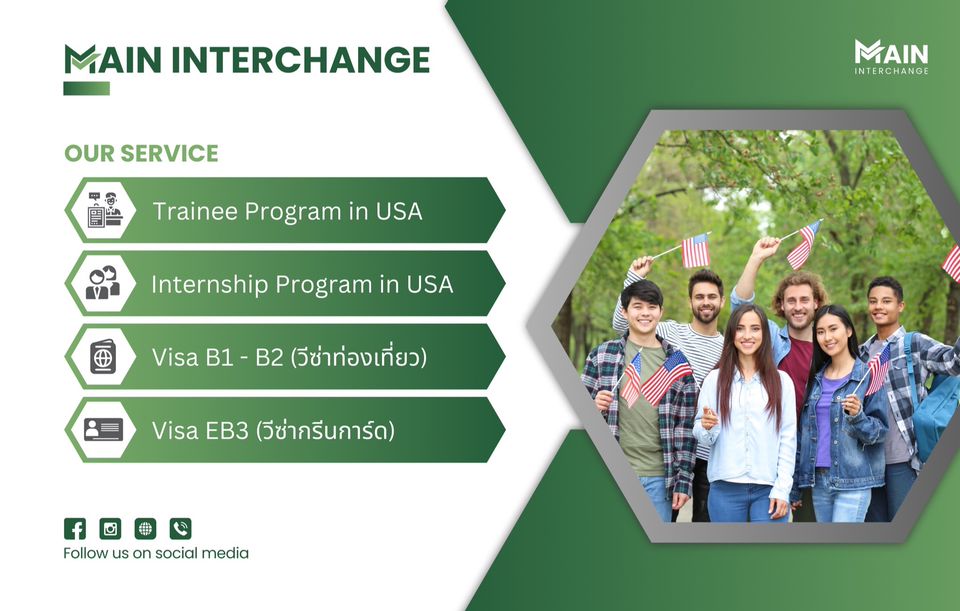 MAIN INTERCHANGE

MAIN INTERCHANGE

OUR SERVICE

Trainee Program in USA

Internship Program in USA

Visa B1 - B2 (วีซ่าท่องเที่ยว)

Visa EB3 (วีซ่ากรีนการ์ด)

Follow us on social media